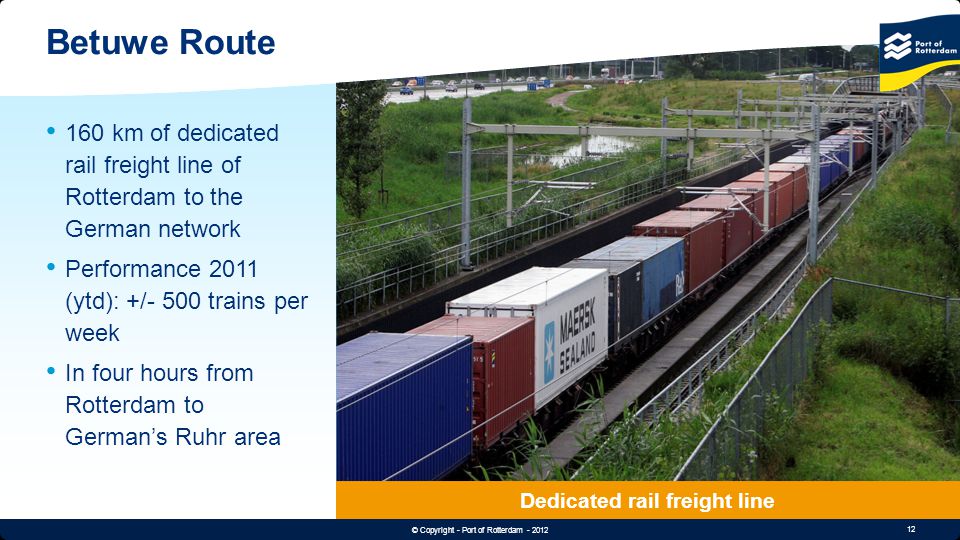 Betuwe Route

Port of Rotterdam

• 160 km of dedicated rail freight line of Rotterdam to the German network

• Performance 2011 (ytd): +/- 500 trains per week

• In four hours from Rotterdam to German's Ruhr area

MAERSK SEALAND

Dedicated rail freight line

© Copyright - Port of Rotterdam - 2012

12